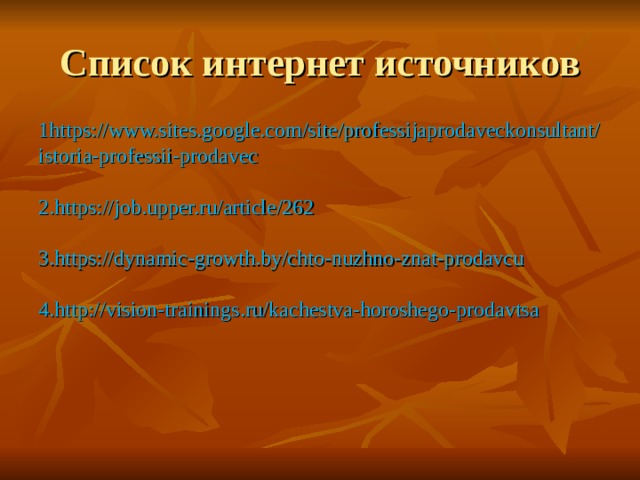 Список интернет источников

1https://www.sites.google.com/site/professijaprodaveckonsultant/istoria-professii-prodavec

2.https://job.upper.ru/article/262

3.https://dynamic-growth.by/chto-nuzhno-znat-prodavcu

4.http://vision-trainings.ru/kachestva-horoshego-prodavtsa